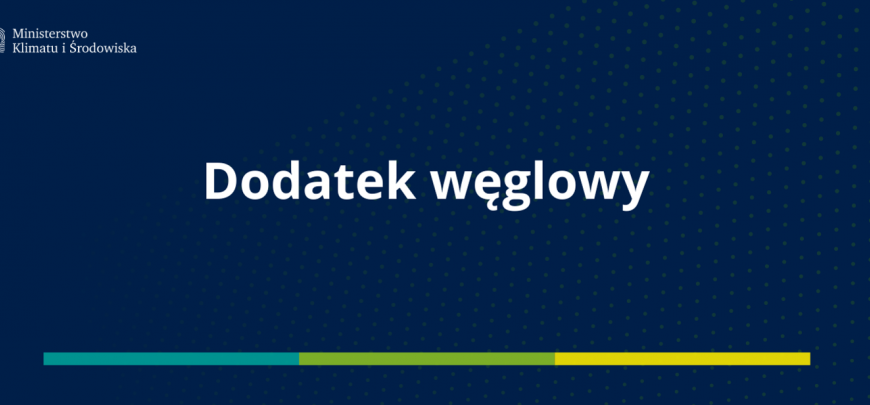 Ministerstwo
Klimatu i Środowiska

Dodatek węglowy